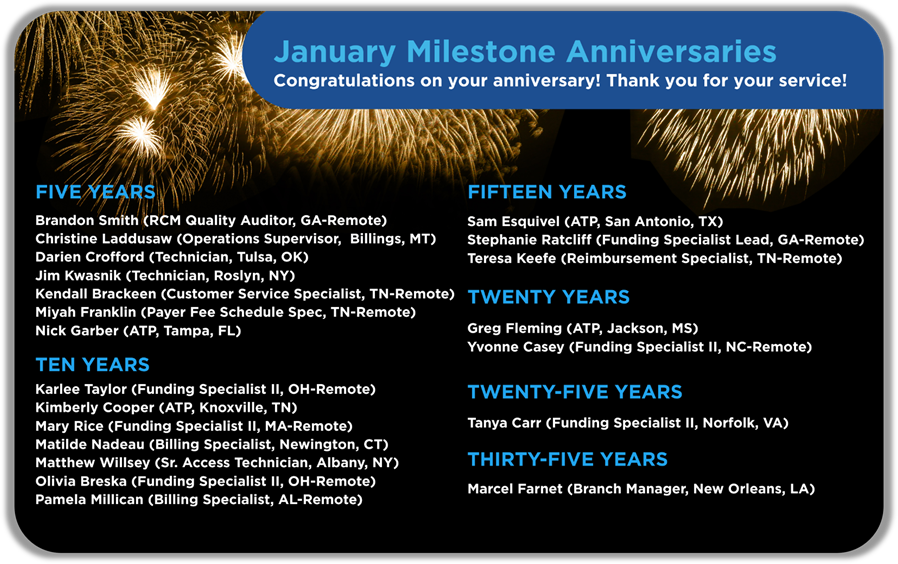 January Milestone Anniversaries
Congratulations on your anniversary! Thank you for your service!

FIVE YEARS
Brandon Smith (RCM Quality Auditor, GA-Remote)
Christine Laddusaw (Operations Supervisor, Billings, MT)
Darien Crofford (Technician, Tulsa, OK)
Jim Kwasnik (Technician, Roslyn, NY)
Kendall Brackeen (Customer Service Specialist, TN-Remote)
Miyah Franklin (Payer Fee Schedule Spec, TN-Remote)
Nick Garber (ATP, Tampa, FL)

TEN YEARS
Karlee Taylor (Funding Specialist II, OH-Remote)
Kimberly Cooper (ATP, Knoxville, TN)
Mary Rice (Funding Specialist II, MA-Remote)
Matilde Nadeau (Billing Specialist, Newington, CT)
Matthew Willsey (Sr. Access Technician, Albany, NY)
Olivia Breska (Funding Specialist II, OH-Remote)
Pamela Millican (Billing Specialist, AL-Remote)

FIFTEEN YEARS
Sam Esquivel (ATP, San Antonio, TX)
Stephanie Ratcliff (Funding Specialist Lead, GA-Remote)
Teresa Keefe (Reimbursement Specialist, TN-Remote)

TWENTY YEARS
Greg Fleming (ATP, Jackson, MS)
Yvonne Casey (Funding Specialist II, NC-Remote)

TWENTY-FIVE YEARS
Tanya Carr (Funding Specialist II, Norfolk, VA)

THIRTY-FIVE YEARS
Marcel Farnet (Branch Manager, New Orleans, LA)